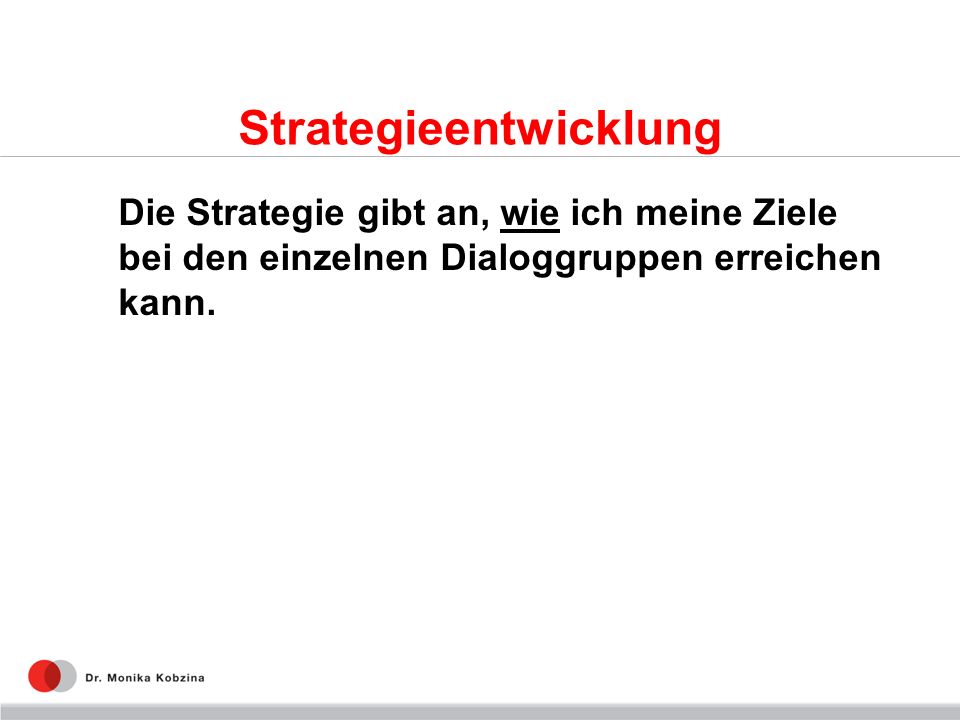 Strategieentwicklung

Die Strategie gibt an, wie ich meine Ziele bei den einzelnen Dialoggruppen erreichen kann.

Dr. Monika Kobzina